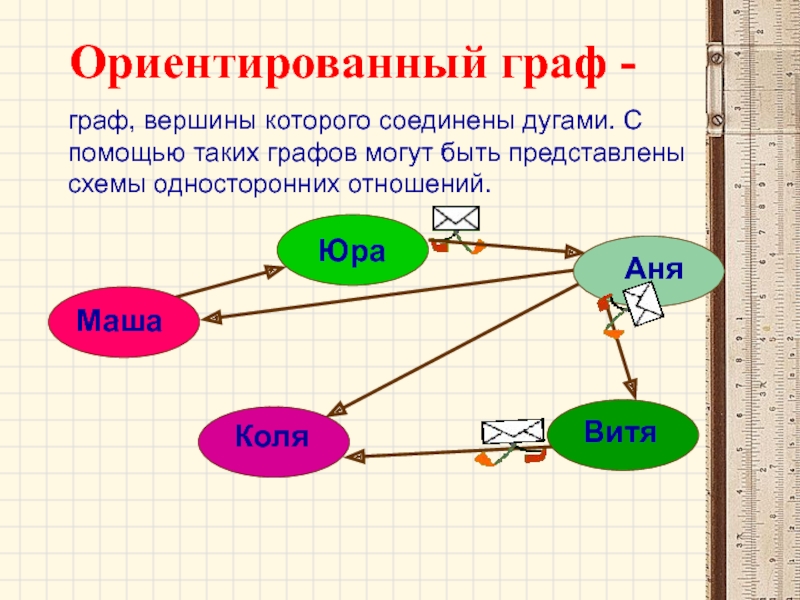 Ориентированный граф -

граф, вершины которого соединены дугами. С помощью таких графов могут быть представлены схемы односторонних отношений.

Юра

Аня

Маша

Коля

Витя